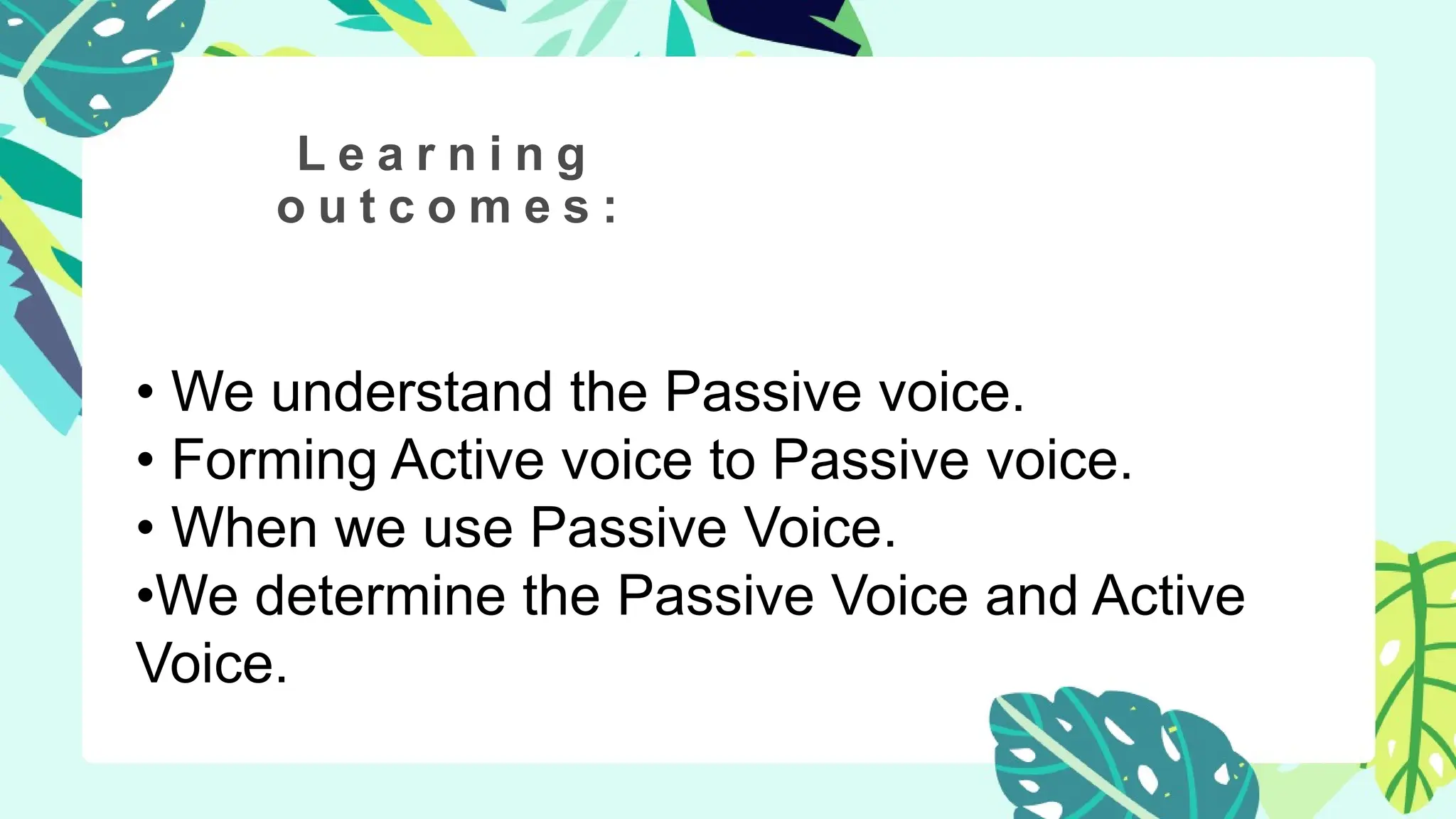 Learning outcomes:

• We understand the Passive voice.
• Forming Active voice to Passive voice.
• When we use Passive Voice.
•We determine the Passive Voice and Active Voice.